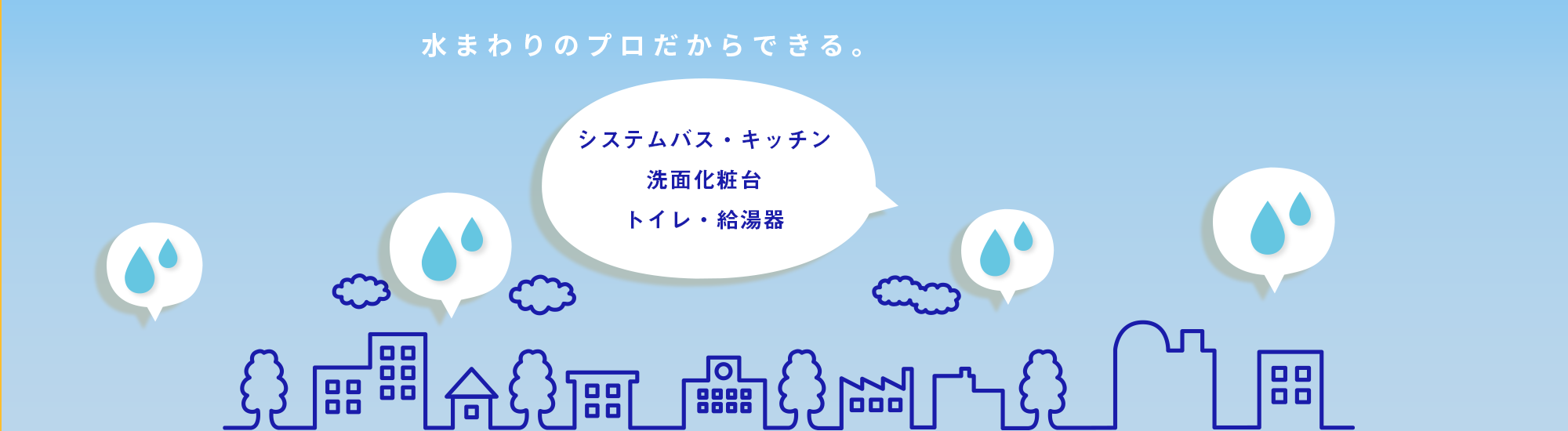 水まわりのプロだからできる。

システムバス・キッチン
洗面化粧台
トイレ・給湯器